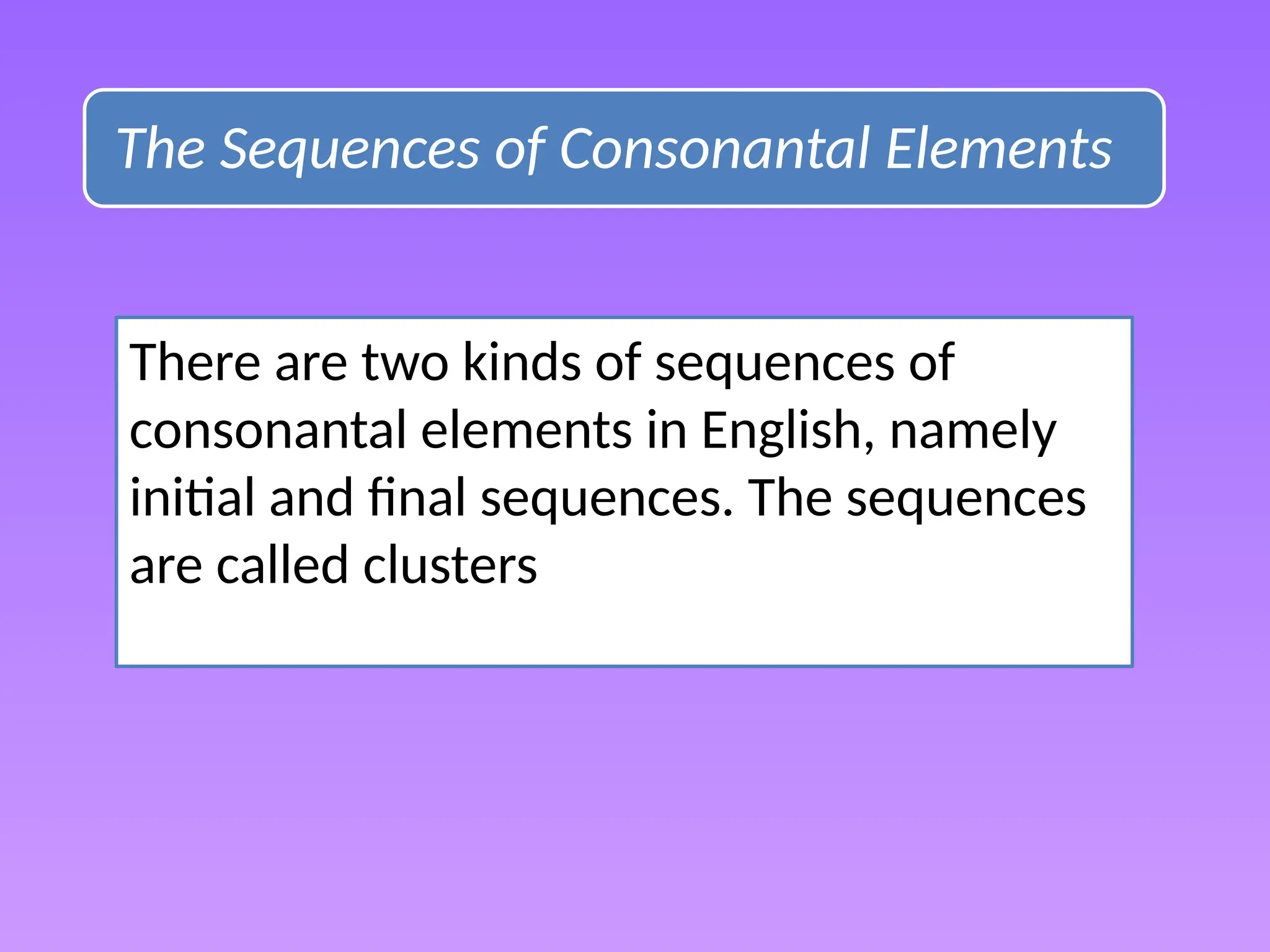 The Sequences of Consonantal Elements

There are two kinds of sequences of consonantal elements in English, namely initial and final sequences. The sequences are called clusters